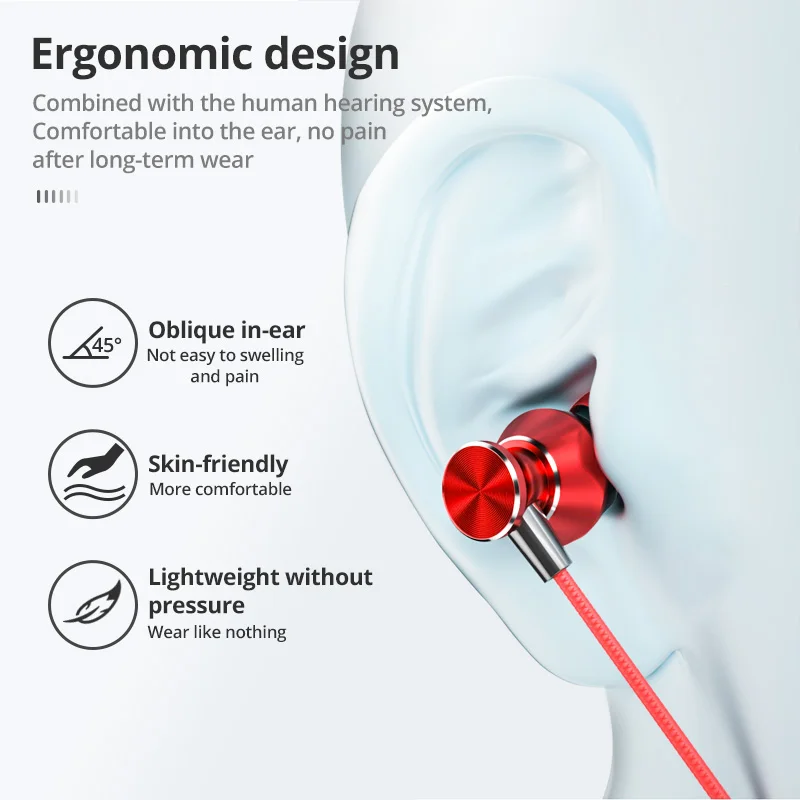 Ergonomic design

Combined with the human hearing system, Comfortable into the ear, no pain after long-term wear

45°

Oblique in-ear
Not easy to swelling and pain

Skin-friendly
More comfortable

Lightweight without pressure
Wear like nothing